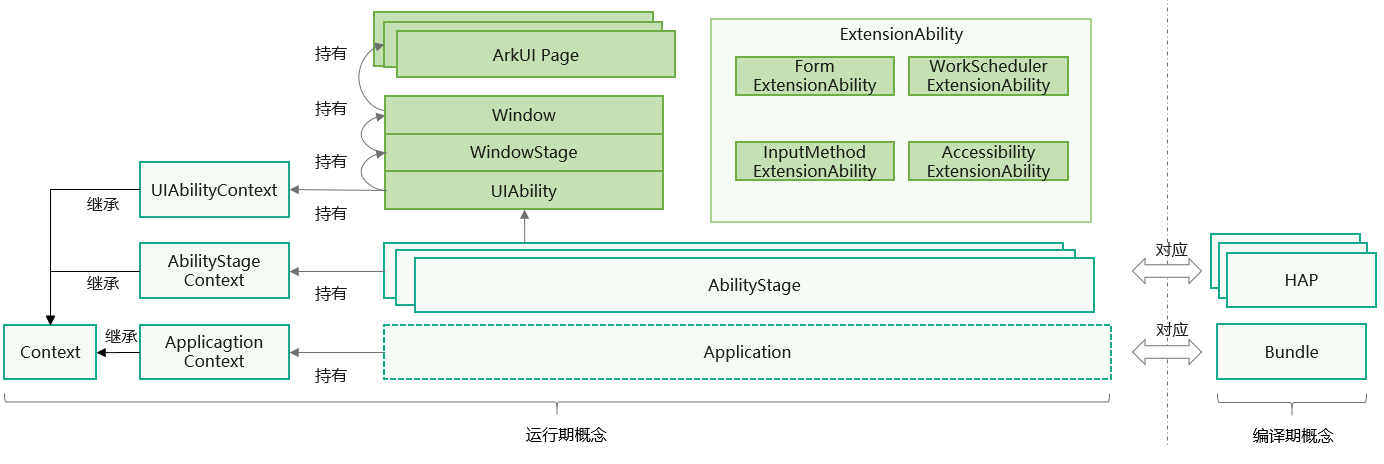 持有

ArkUI Page

持有

Window

持有

WindowStage

UIAbility

持有

ExtensionAbility

Form ExtensionAbility

WorkScheduler ExtensionAbility

InputMethod ExtensionAbility

Accessibility ExtensionAbility

UIAbilityContext

继承

AbilityStage Context

继承

持有

AbilityStage

对应

HAP

Context

继承

Applicagtion Context

持有

Application

对应

Bundle

运行期概念

编译期概念